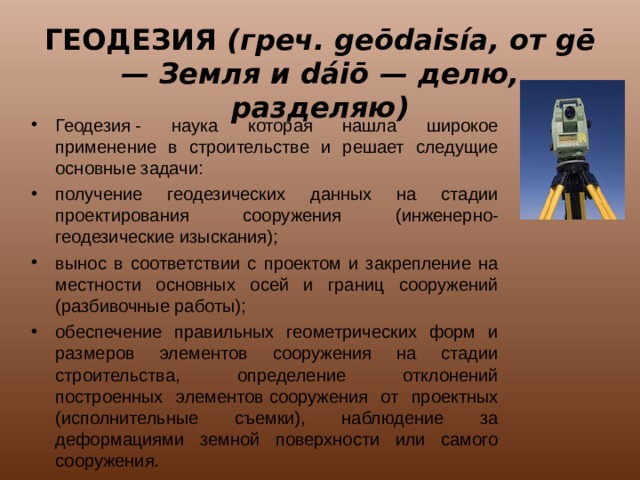 ГЕОДЕЗИЯ (греч. geōdaisía, от gē — Земля и dáiō — делю, разделяю)

• Геодезия - наука которая нашла широкое применение в строительстве и решает следущие основные задачи:

• получение геодезических данных на стадии проектирования сооружения (инженерно-геодезические изыскания);

• вынос в соответствии с проектом и закрепление на местности основных осей и границ сооружений (разбивочные работы);

• обеспечение правильных геометрических форм и размеров элементов сооружения на стадии строительства, определение отклонений построенных элементов сооружения от проектных (исполнительные съемки), наблюдение за деформациями земной поверхности или самого сооружения.